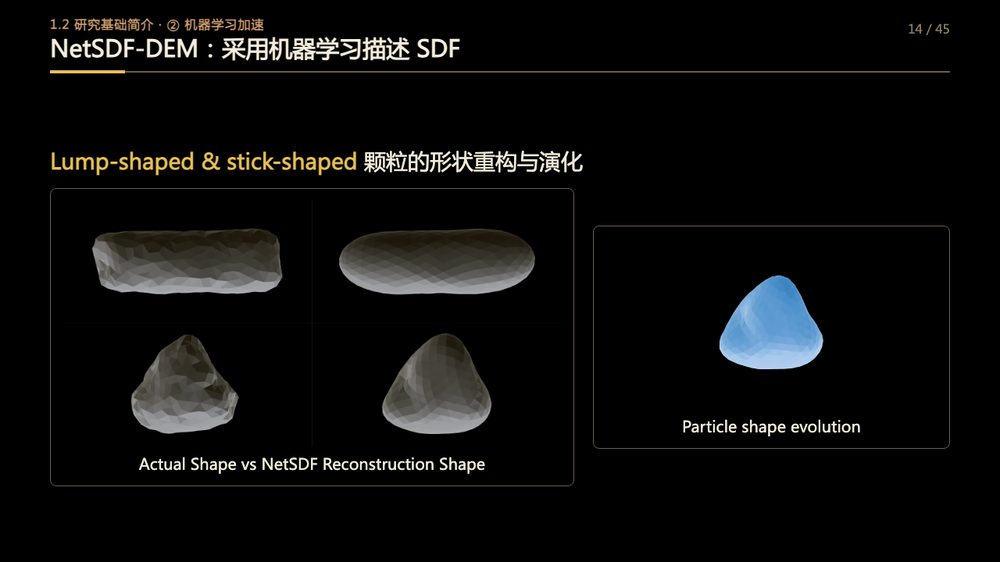 1.2 研究基础简介 · ② 机器学习加速

14 / 45

NetSDF-DEM：采用机器学习描述 SDF

Lump-shaped & stick-shaped 颗粒的形状重构与演化

Actual Shape vs NetSDF Reconstruction Shape

Particle shape evolution